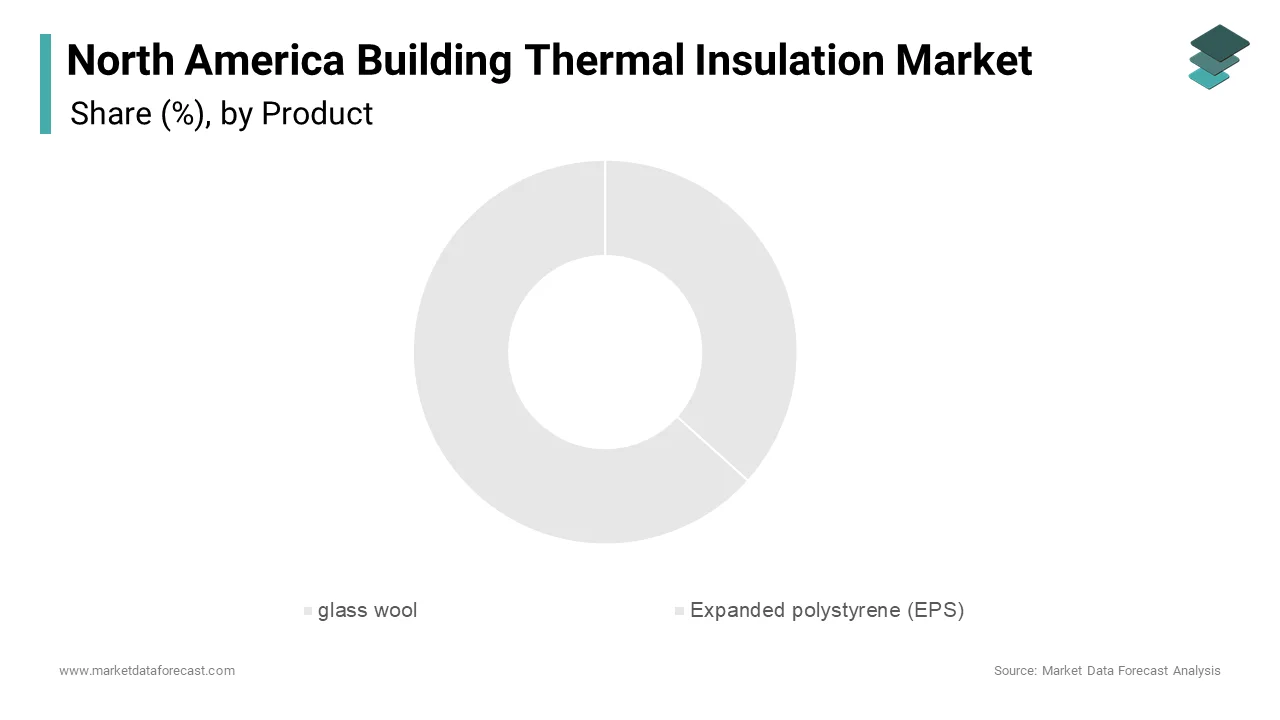 North America Building Thermal Insulation Market
Share (%), by Product

glass wool
Expanded polystyrene (EPS)

www.marketdataforecast.com
Source: Market Data Forecast Analysis